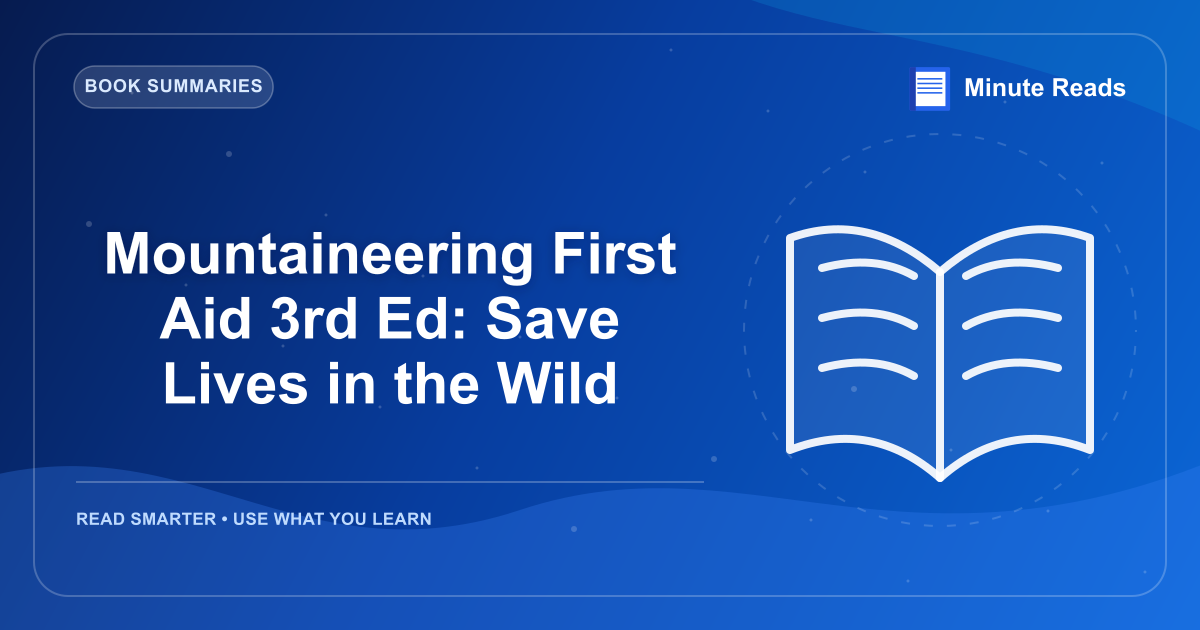 BOOK SUMMARIES

Minute Reads

Mountaineering First Aid 3rd Ed: Save Lives in the Wild

READ SMARTER • USE WHAT YOU LEARN